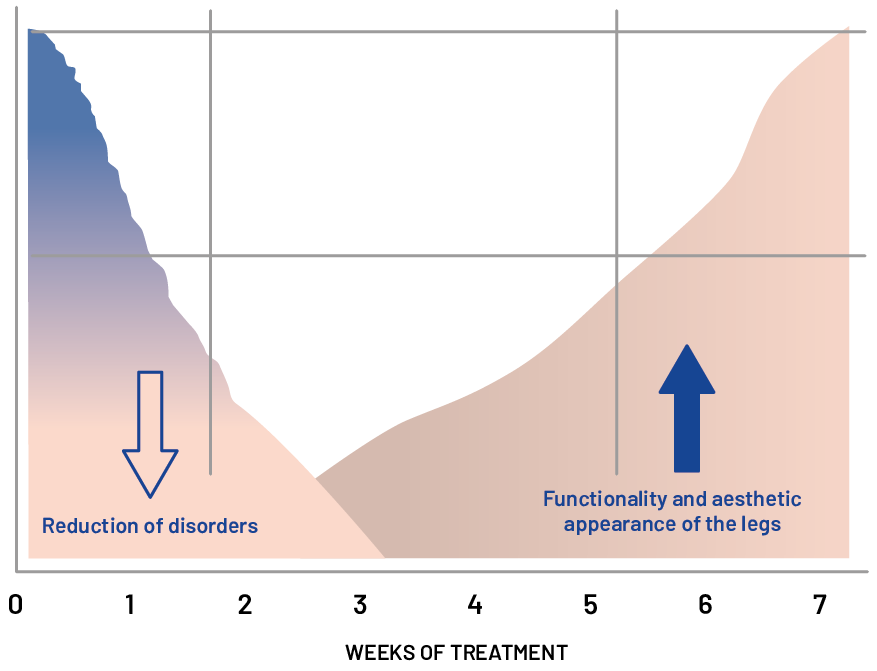 Reduction of disorders

Functionality and aesthetic appearance of the legs

0 1 2 3 4 5 6 7

WEEKS OF TREATMENT